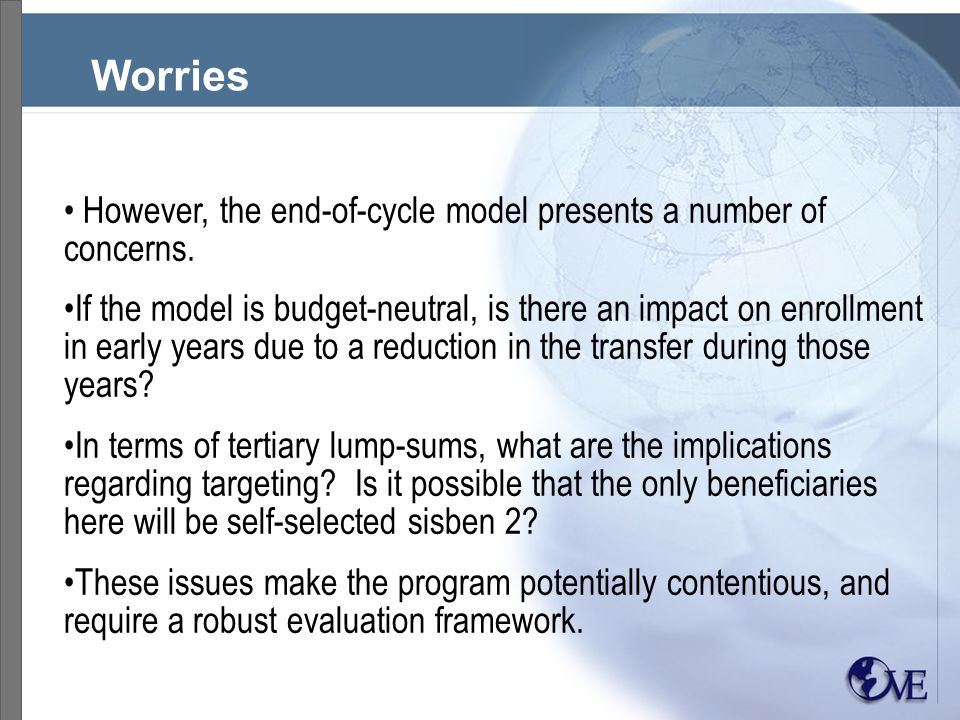 Worries

• However, the end-of-cycle model presents a number of concerns.

•If the model is budget-neutral, is there an impact on enrollment in early years due to a reduction in the transfer during those years?

•In terms of tertiary lump-sums, what are the implications regarding targeting? Is it possible that the only beneficiaries here will be self-selected sisben 2?

•These issues make the program potentially contentious, and require a robust evaluation framework.

OVE